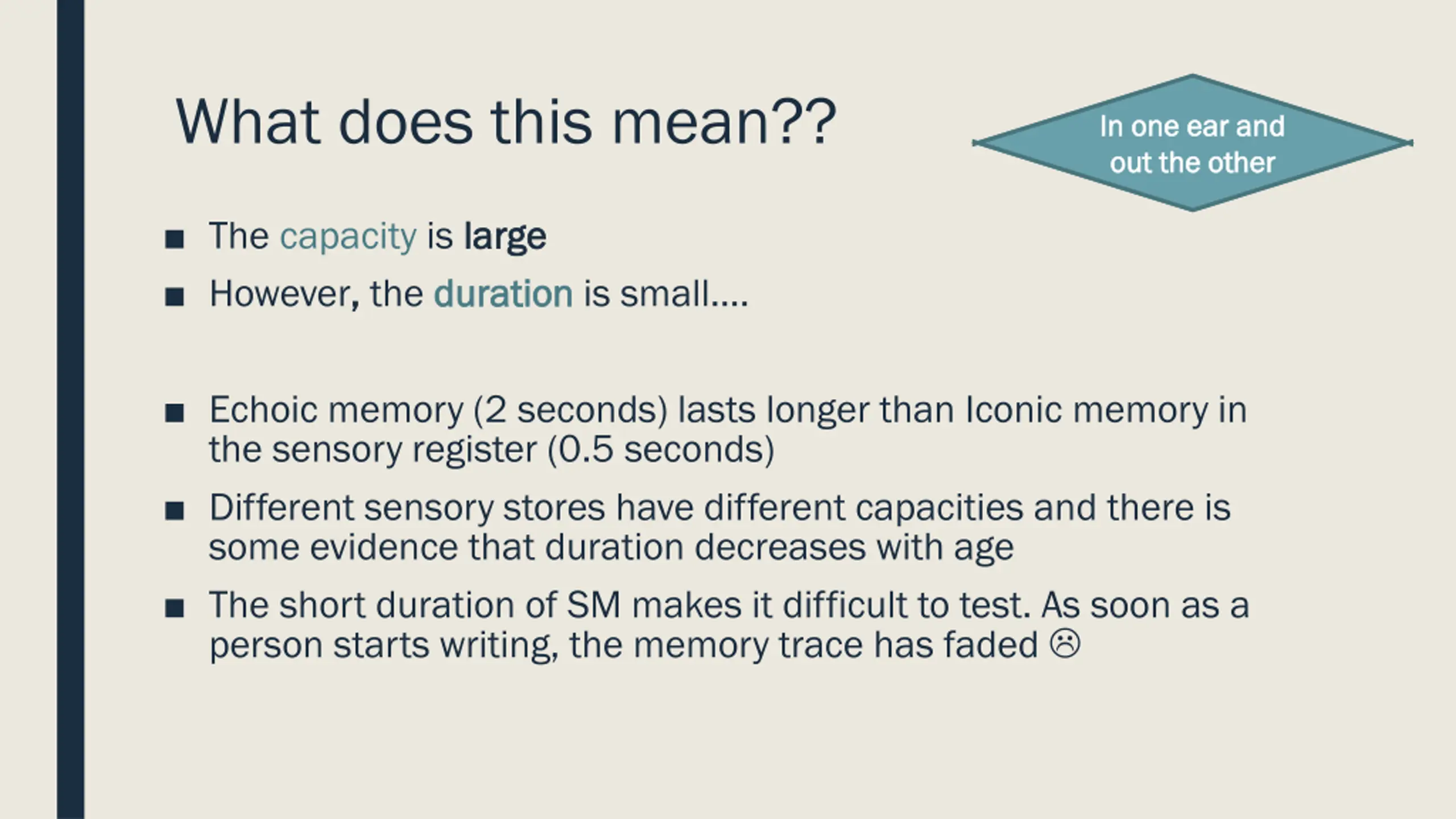 What does this mean??

In one ear and out the other

■ The capacity is large

■ However, the duration is small....

■ Echoic memory (2 seconds) lasts longer than Iconic memory in the sensory register (0.5 seconds)

■ Different sensory stores have different capacities and there is some evidence that duration decreases with age

■ The short duration of SM makes it difficult to test. As soon as a person starts writing, the memory trace has faded ☹